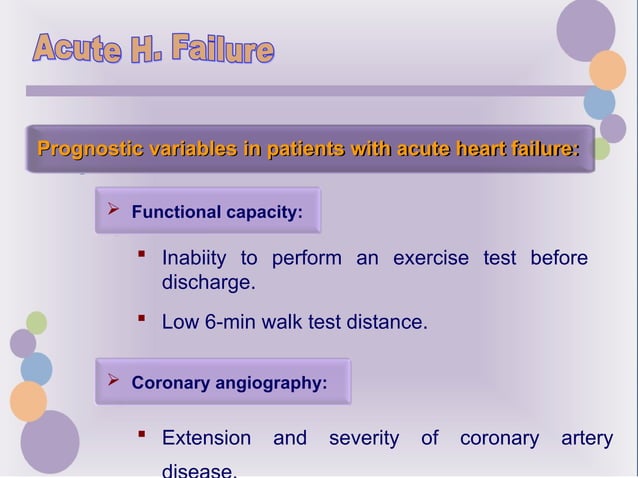 Acute H. Failure

Prognostic variables in patients with acute heart failure:

➢ Functional capacity:

▪ Inabiity to perform an exercise test before discharge.

▪ Low 6-min walk test distance.

➢ Coronary angiography:

▪ Extension and severity of coronary artery disease.